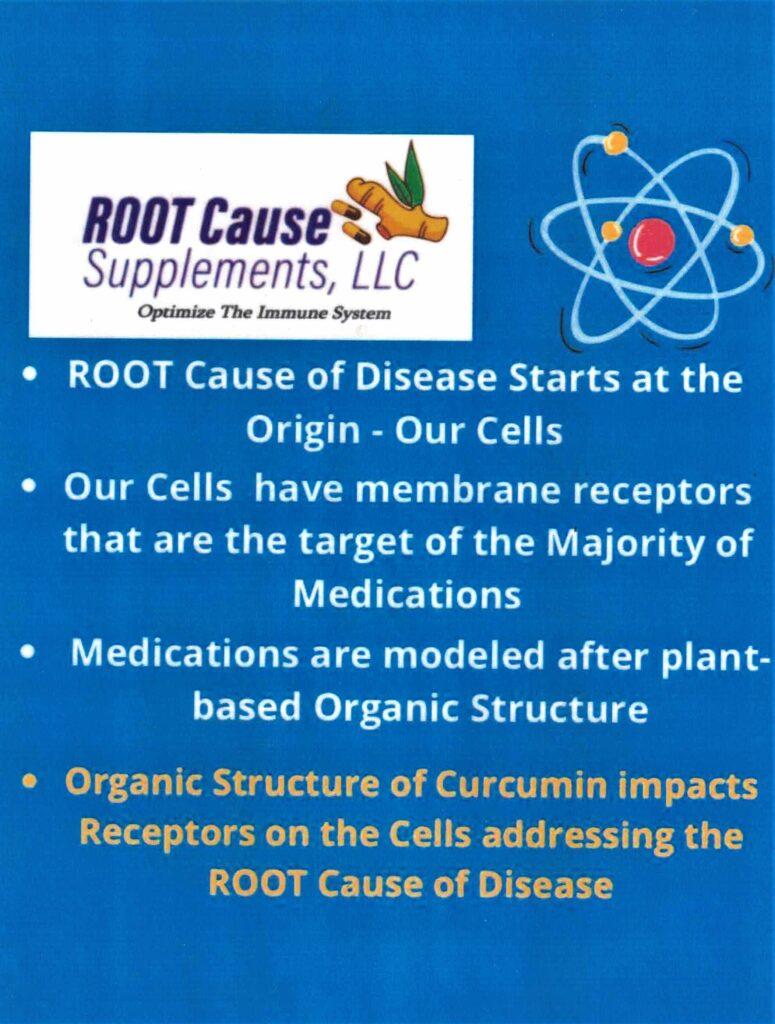 ROOT Cause
Supplements, LLC
Optimize The Immune System

• ROOT Cause of Disease Starts at the Origin - Our Cells
• Our Cells have membrane receptors that are the target of the Majority of Medications
• Medications are modeled after plant-based Organic Structure
• Organic Structure of Curcumin impacts Receptors on the Cells addressing the ROOT Cause of Disease